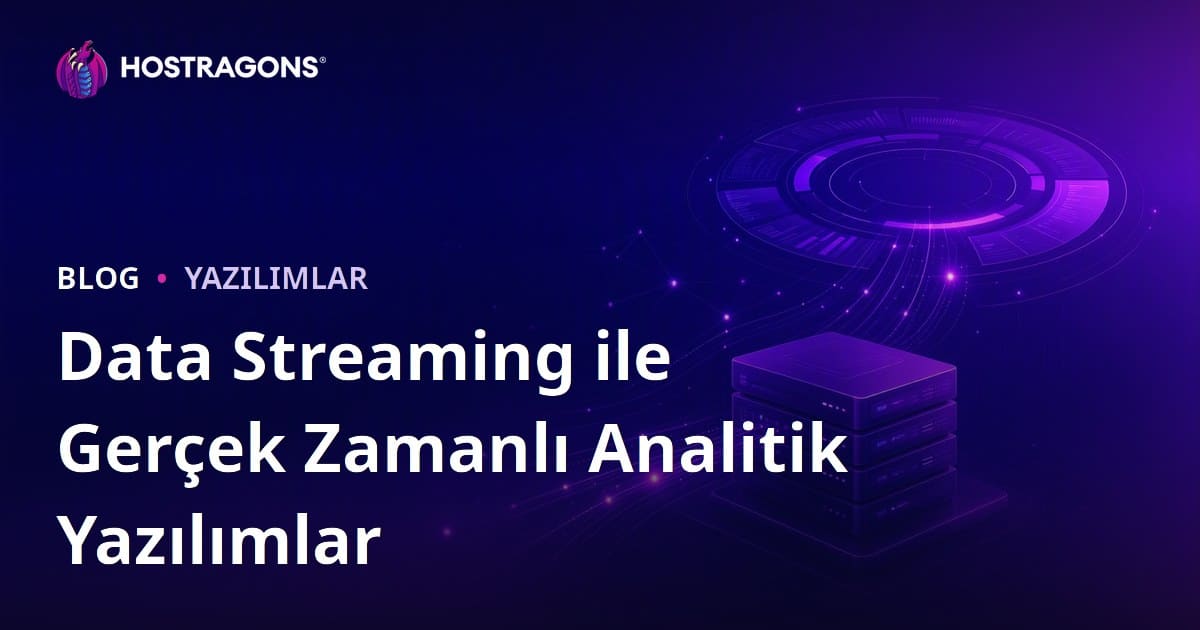 HOSTRAGONS®

BLOG • YAZILIMLAR

Data Streaming ile Gerçek Zamanlı Analitik Yazılımlar